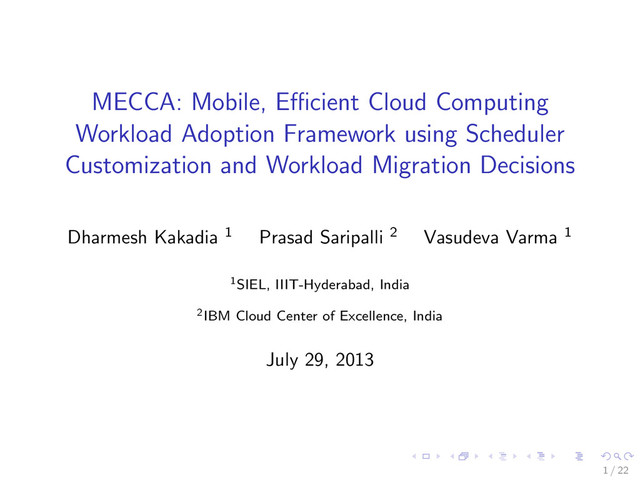 MECCA: Mobile, Efficient Cloud Computing Workload Adoption Framework using Scheduler Customization and Workload Migration Decisions

Dharmesh Kakadia $^1$ Prasad Saripalli $^2$ Vasudeva Varma $^1$

$^1$SIEL, IIIT-Hyderabad, India

$^2$IBM Cloud Center of Excellence, India

July 29, 2013

1 / 22